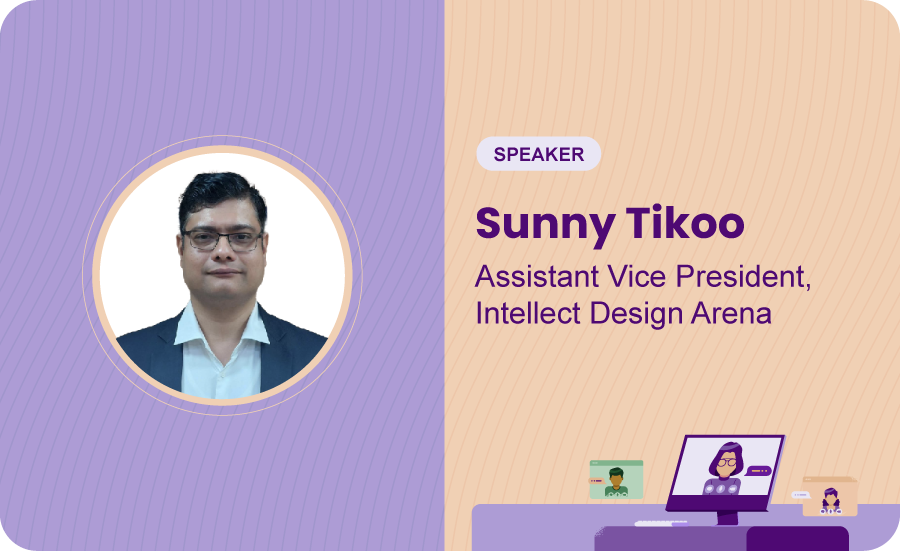 SPEAKER

Sunny Tikoo

Assistant Vice President, Intellect Design Arena